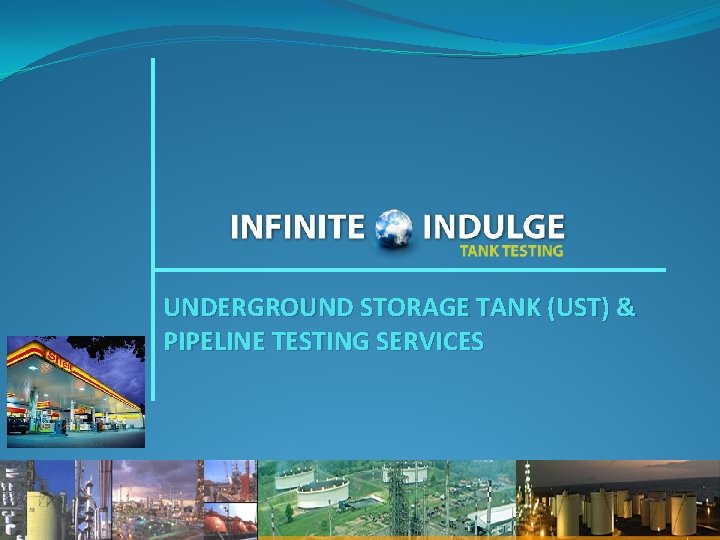 INFINITE INDULGE
TANK TESTING

UNDERGROUND STORAGE TANK (UST) & PIPELINE TESTING SERVICES

Shell